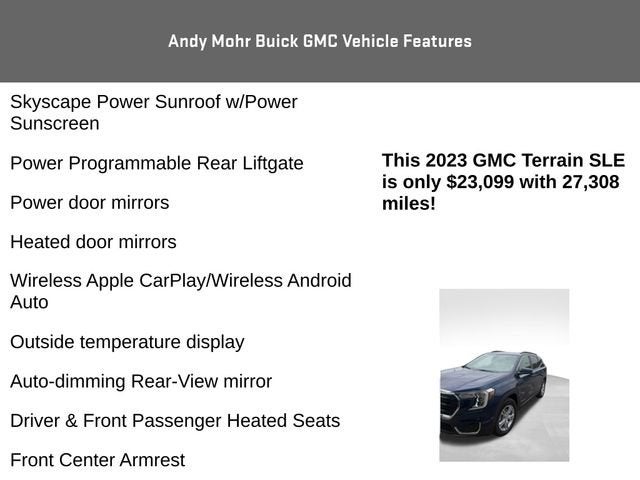 Andy Mohr Buick GMC Vehicle Features

Skyscape Power Sunroof w/Power Sunscreen

Power Programmable Rear Liftgate

Power door mirrors

Heated door mirrors

Wireless Apple CarPlay/Wireless Android Auto

Outside temperature display

Auto-dimming Rear-View mirror

Driver & Front Passenger Heated Seats

Front Center Armrest

This 2023 GMC Terrain SLE is only $23,099 with 27,308 miles!